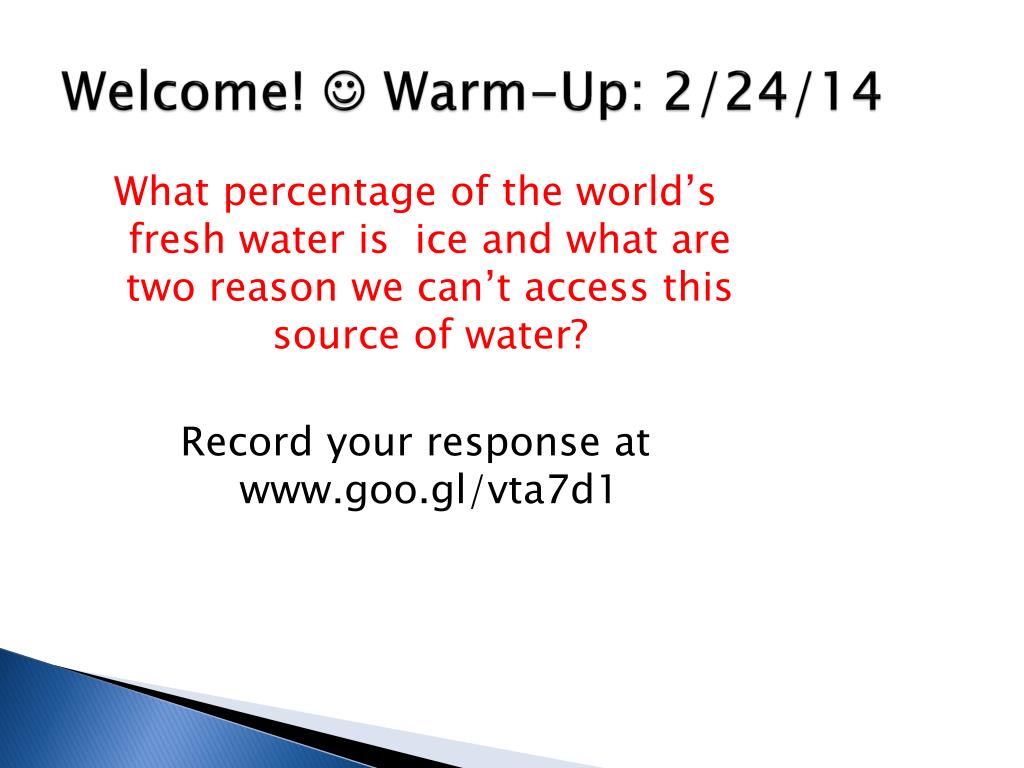 Welcome! ☺ Warm-Up: 2/24/14

What percentage of the world’s fresh water is  ice and what are two reason we can’t access this source of water?

Record your response at www.goo.gl/vta7d1